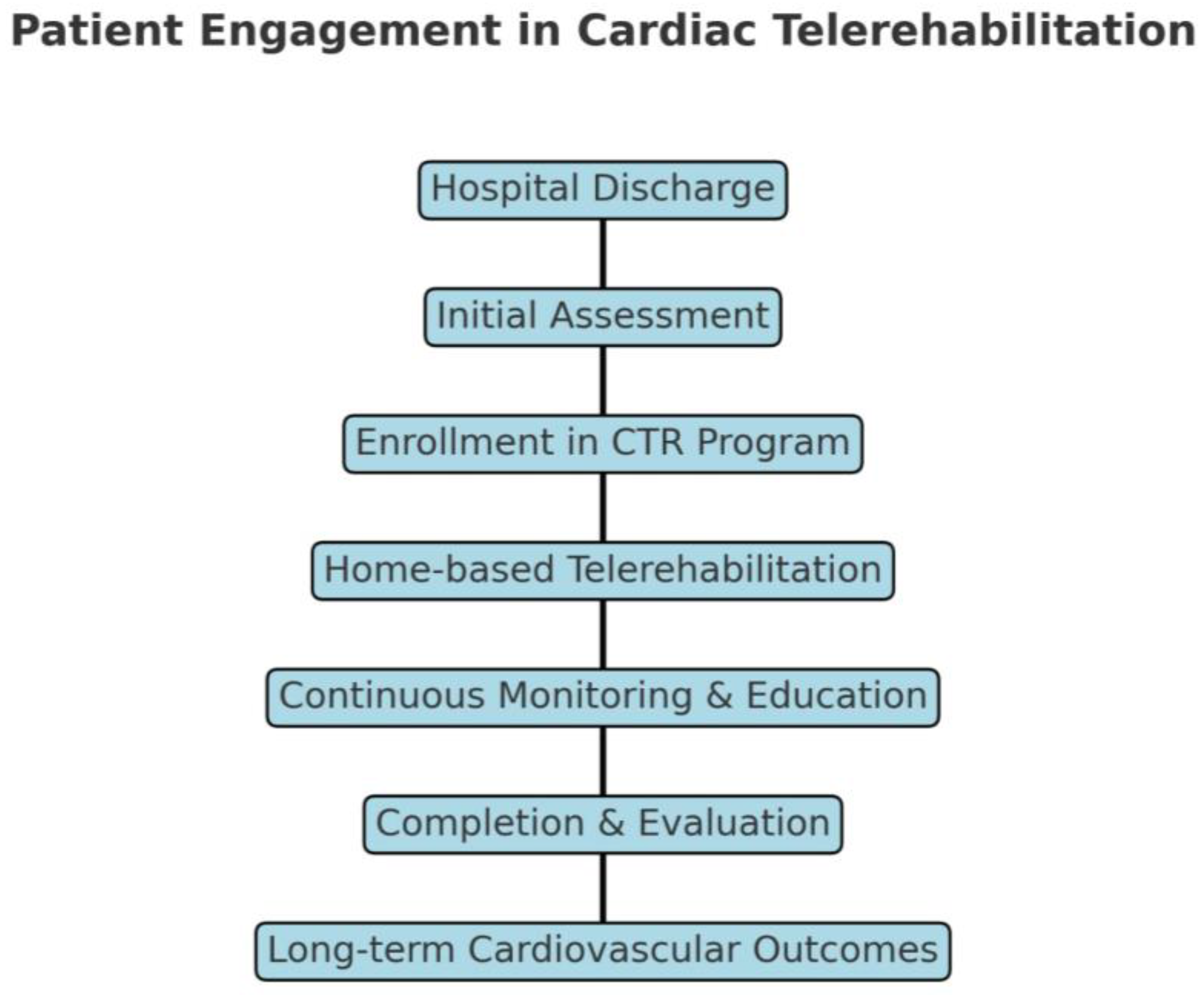 Patient Engagement in Cardiac Telerehabilitation

Hospital Discharge

Initial Assessment

Enrollment in CTR Program

Home-based Telerehabilitation

Continuous Monitoring & Education

Completion & Evaluation

Long-term Cardiovascular Outcomes